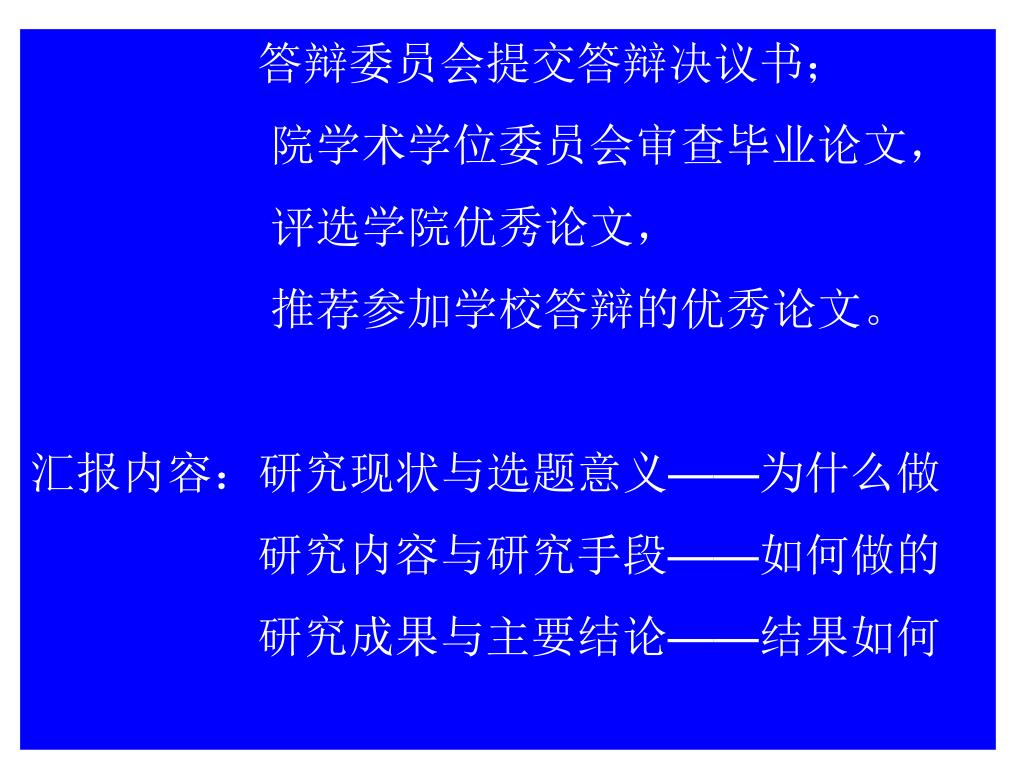 答辩委员会提交答辩决议书；
院学术学位委员会审查毕业论文，
评选学院优秀论文，
推荐参加学校答辩的优秀论文。

汇报内容：研究现状与选题意义——为什么做
研究内容与研究手段——如何做的
研究成果与主要结论——结果如何